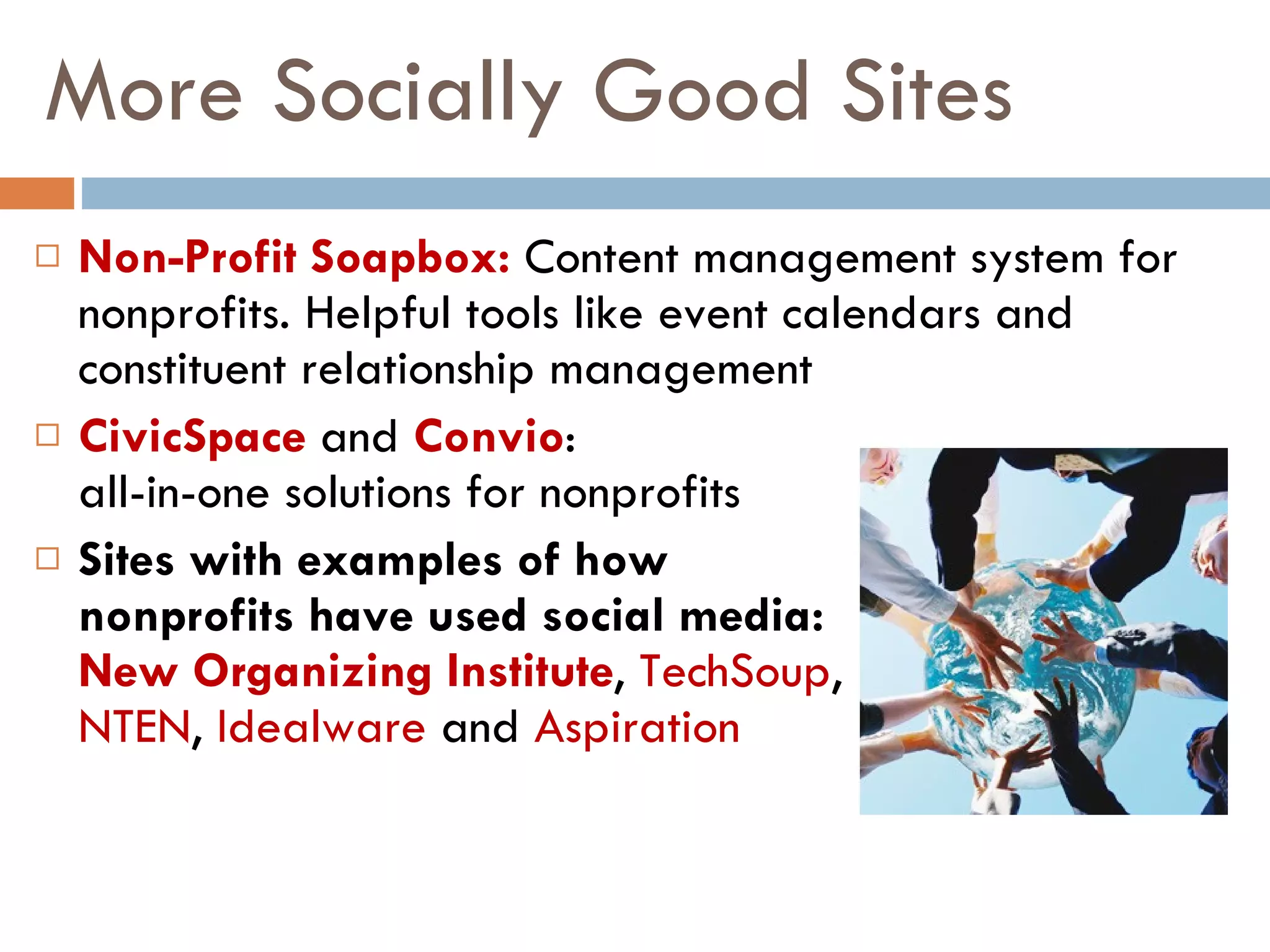 More Socially Good Sites

□ Non-Profit Soapbox: Content management system for nonprofits. Helpful tools like event calendars and constituent relationship management

□ CivicSpace and Convio:
all-in-one solutions for nonprofits

□ Sites with examples of how nonprofits have used social media: New Organizing Institute, TechSoup, NTEN, Idealware and Aspiration